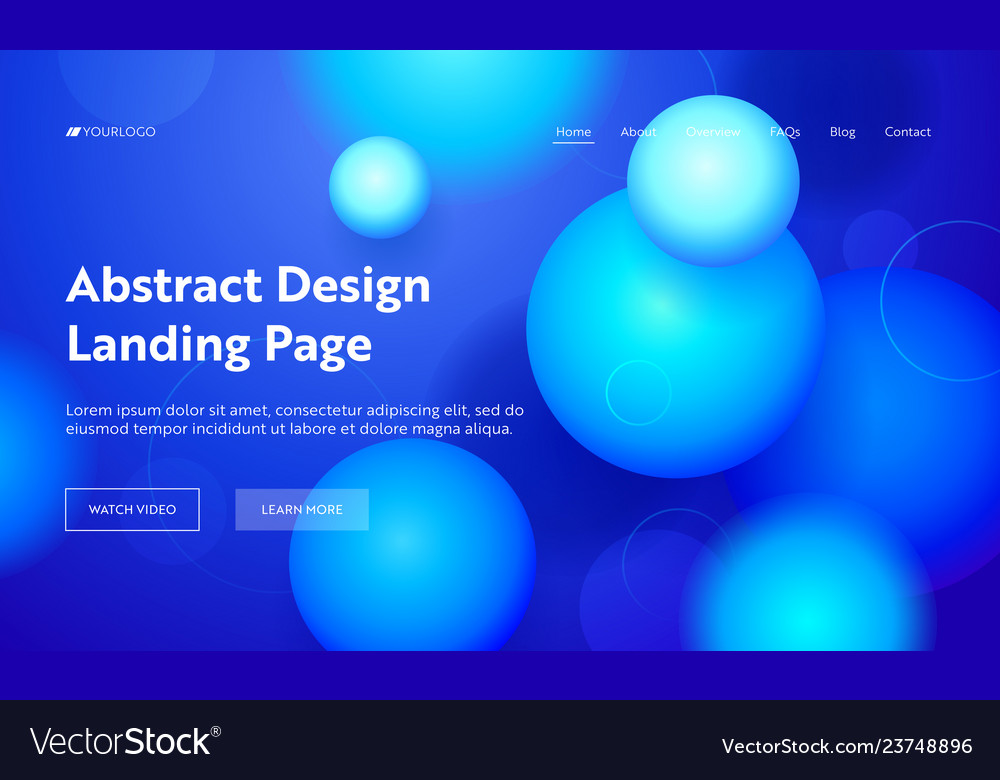 YOURLOGO

Home About Overview FAQs Blog Contact

Abstract Design Landing Page

Lorem ipsum dolor sit amet, consectetur adipiscing elit, sed do eiusmod tempor incididunt ut labore et dolore magna aliqua.

WATCH VIDEO

LEARN MORE

VectorStock®

VectorStock.com/23748896